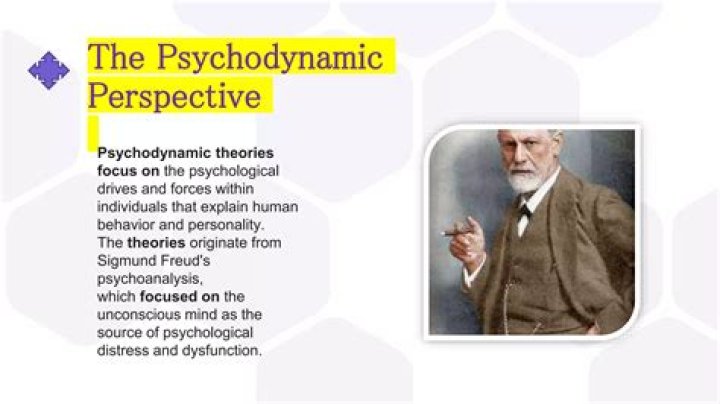 The Psychodynamic Perspective

Psychodynamic theories focus on the psychological drives and forces within individuals that explain human behavior and personality. The theories originate from Sigmund Freud's psychoanalysis, which focused on the unconscious mind as the source of psychological distress and dysfunction.